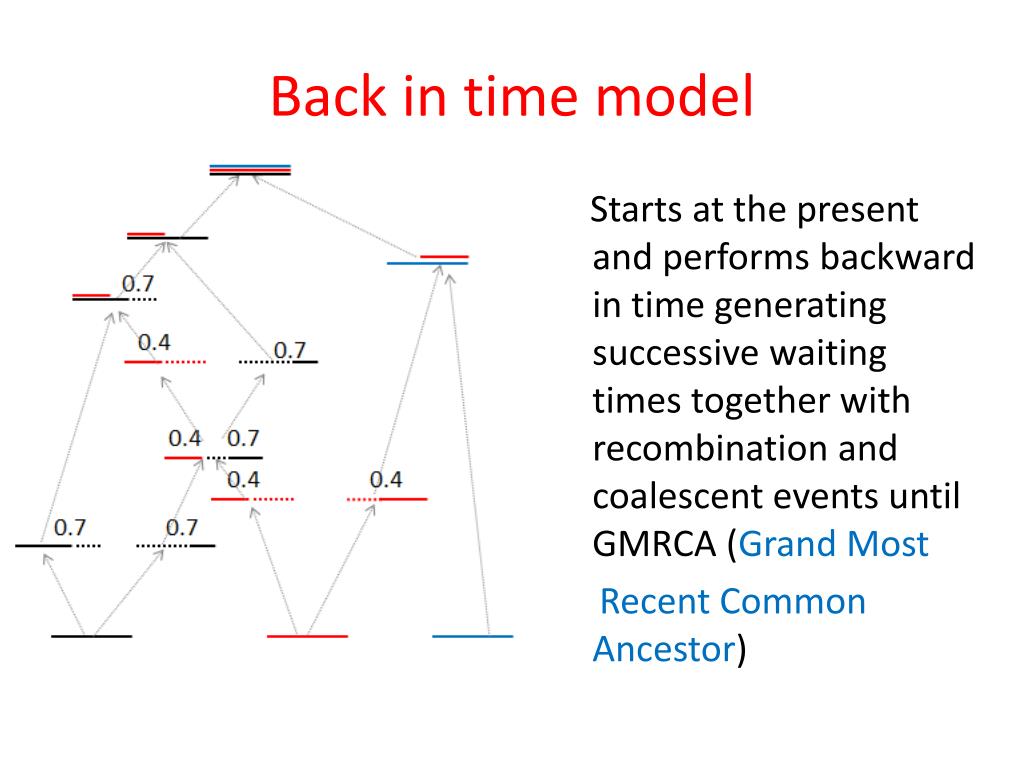 Back in time model

0.7

0.4

0.7

0.4

0.7

0.4

0.4

0.7

0.7

Starts at the present and performs backward in time generating successive waiting times together with recombination and coalescent events until GMRCA (Grand Most Recent Common Ancestor)